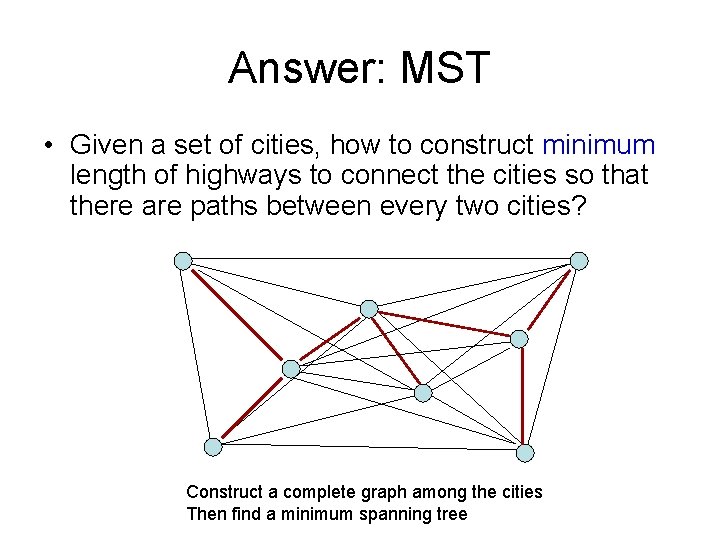 Answer: MST

• Given a set of cities, how to construct minimum length of highways to connect the cities so that there are paths between every two cities?

Construct a complete graph among the cities
Then find a minimum spanning tree